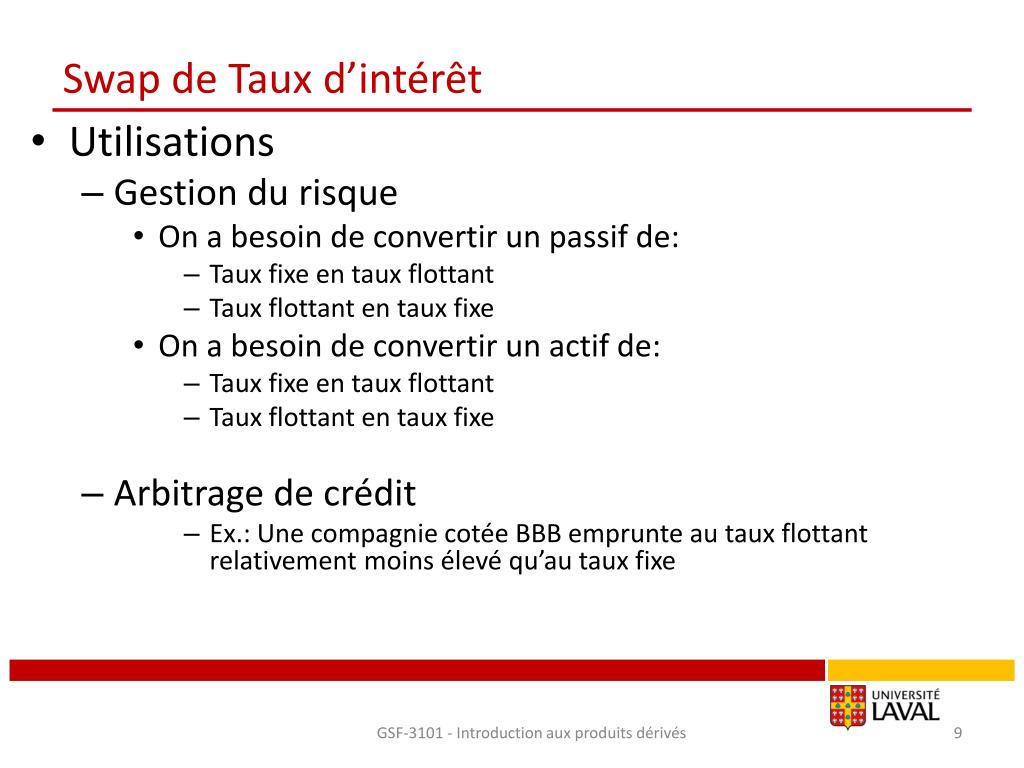 Swap de Taux d’intérêt

• Utilisations
– Gestion du risque
• On a besoin de convertir un passif de:
– Taux fixe en taux flottant
– Taux flottant en taux fixe
• On a besoin de convertir un actif de:
– Taux fixe en taux flottant
– Taux flottant en taux fixe

– Arbitrage de crédit
– Ex.: Une compagnie cotée BBB emprunte au taux flottant relativement moins élevé qu’au taux fixe

UNIVERSITÉ LAVAL

GSF-3101 - Introduction aux produits dérivés

9